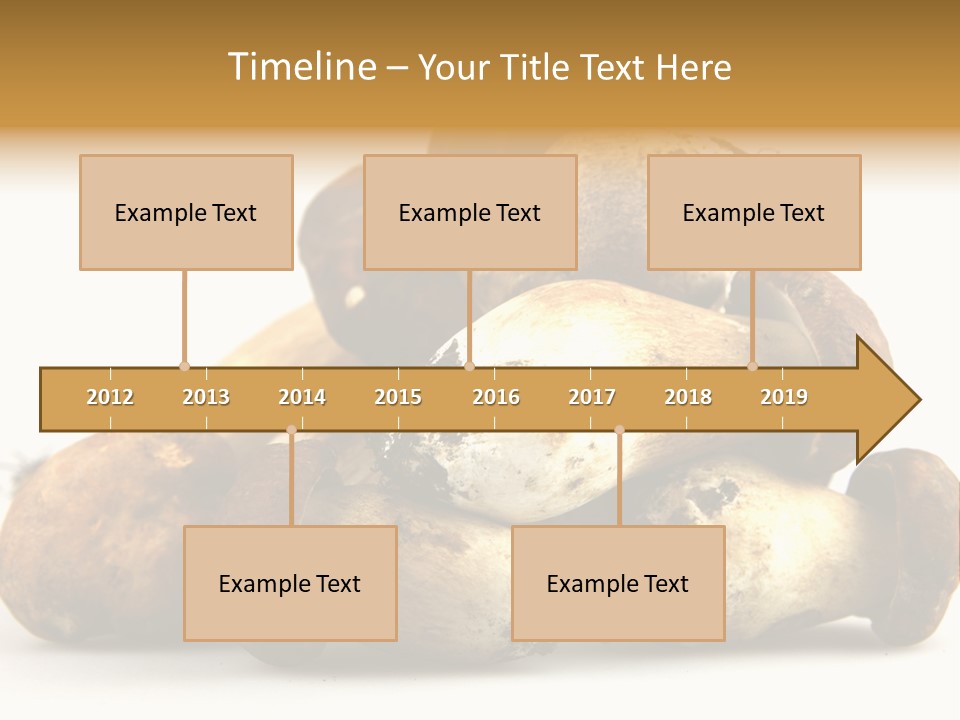 Timeline – Your Title Text Here

Example Text

Example Text

Example Text

2012 2013 2014 2015 2016 2017 2018 2019

Example Text

Example Text